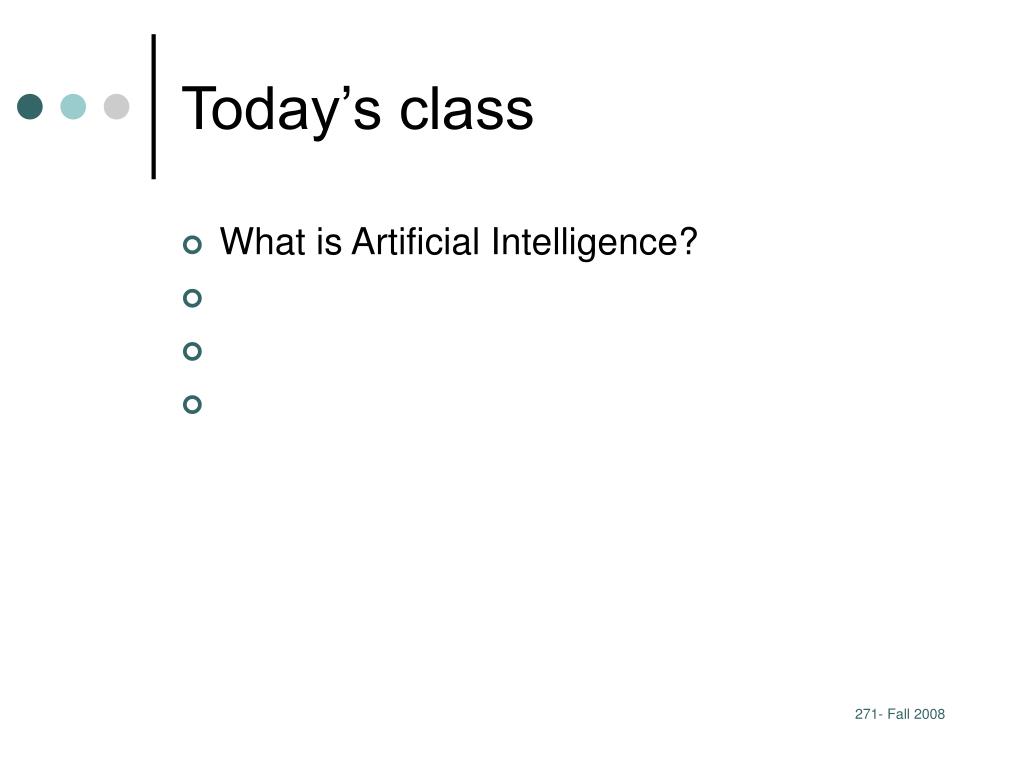 Today’s class

What is Artificial Intelligence?

271- Fall 2008